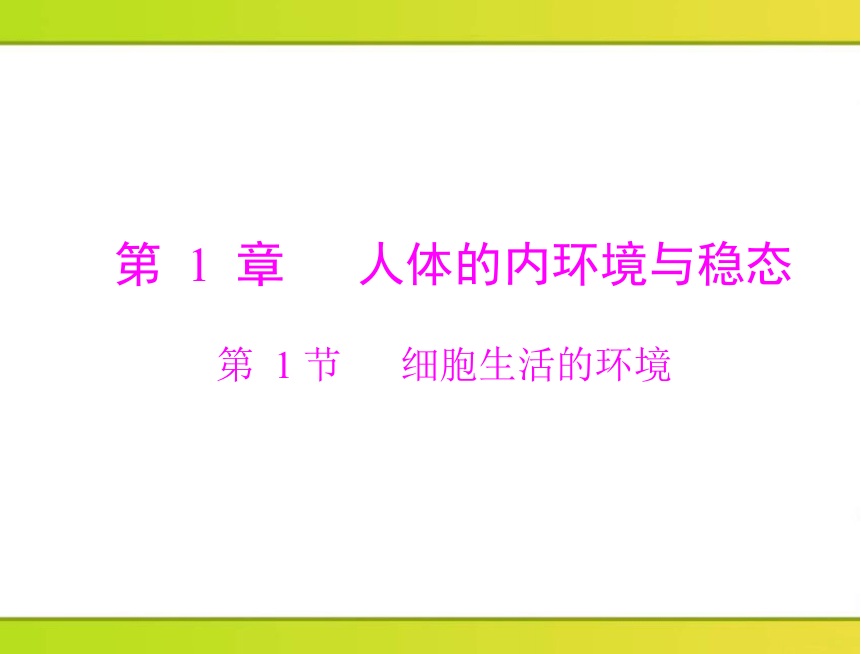 第 1 章　人体的内环境与稳态

第 1 节　细胞生活的环境